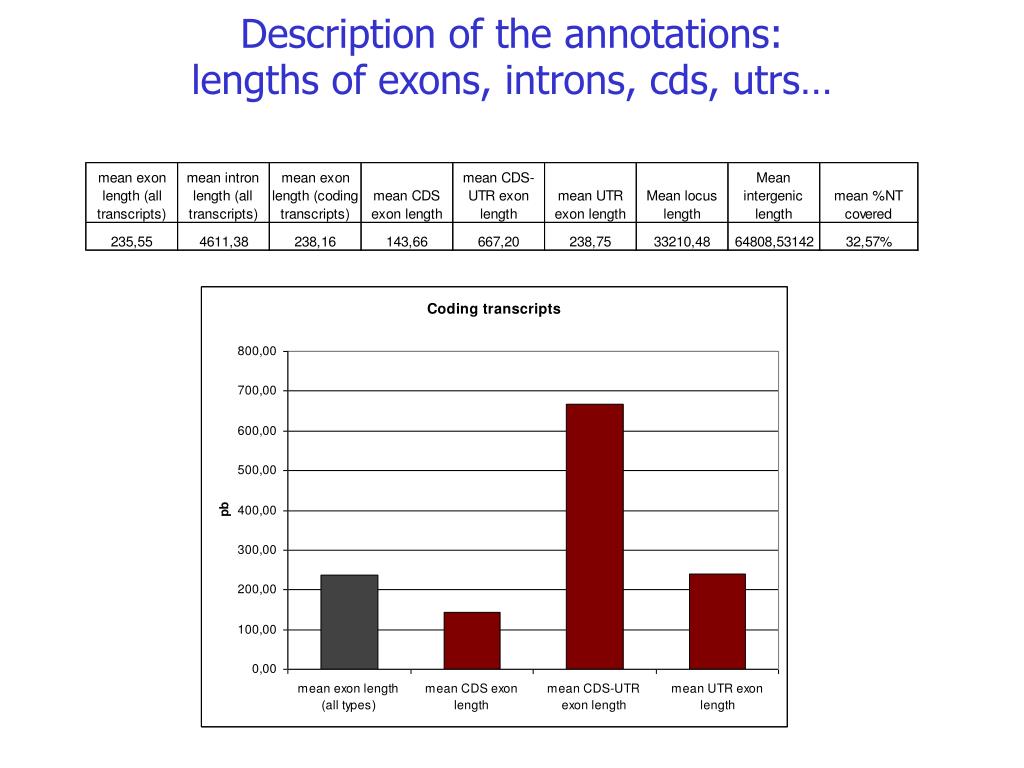 Description of the annotations:
lengths of exons, introns, cds, utrs…

| mean exon length (all transcripts) | mean intron length (all transcripts) | mean exon length (coding transcripts) | mean CDS exon length | mean CDS-UTR exon length | mean UTR exon length | Mean locus length | Mean intergenic length | mean %NT covered |
|---|---|---|---|---|---|---|---|---|
| 235,55 | 4611,38 | 238,16 | 143,66 | 667,20 | 238,75 | 33210,48 | 64808,53142 | 32,57% |

Coding transcripts

pb

800,00
700,00
600,00
500,00
400,00
300,00
200,00
100,00
0,00

mean exon length (all types)
mean CDS exon length
mean CDS-UTR exon length
mean UTR exon length